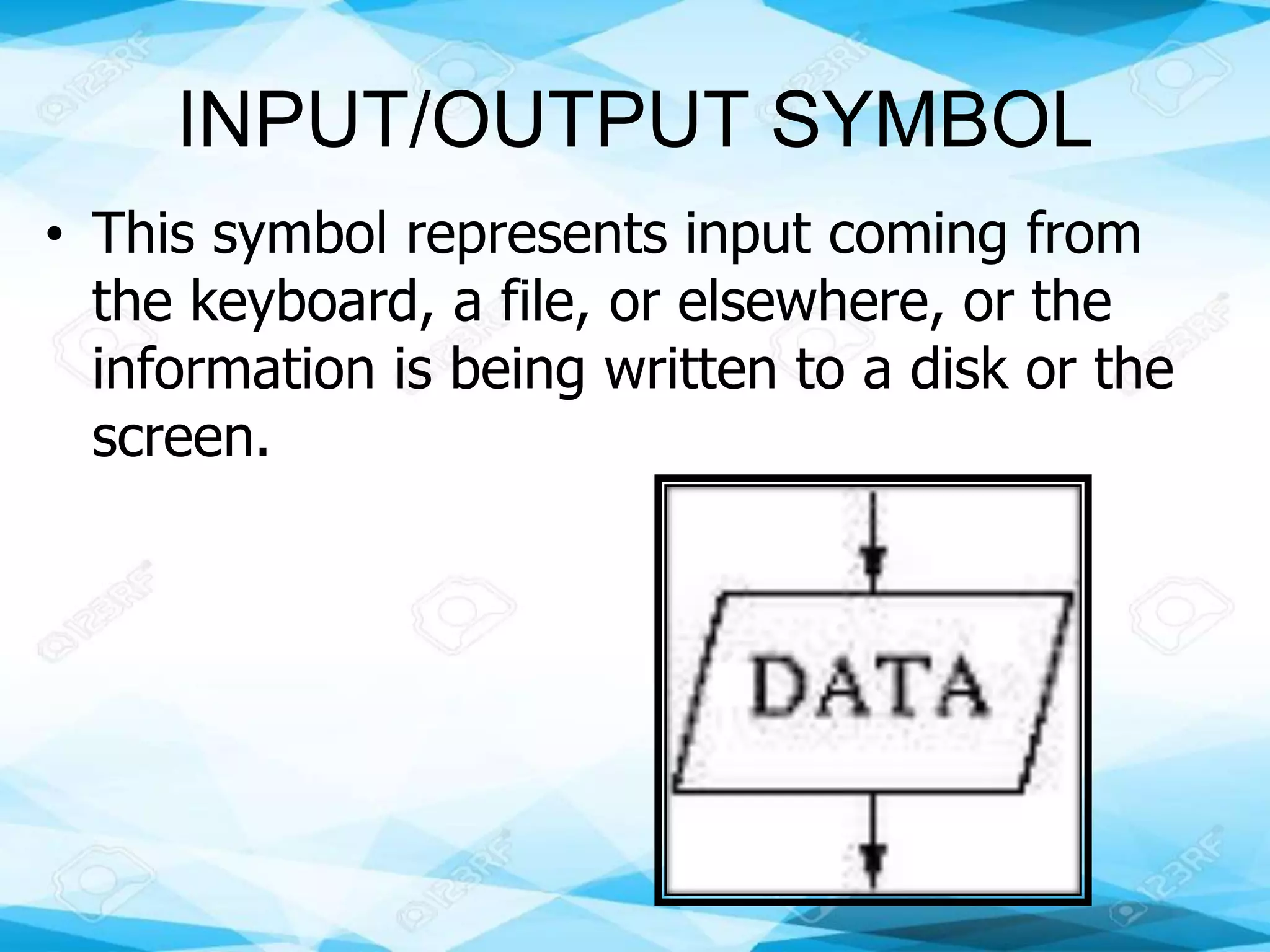 INPUT/OUTPUT SYMBOL

• This symbol represents input coming from the keyboard, a file, or elsewhere, or the information is being written to a disk or the screen.

DATA

123RF